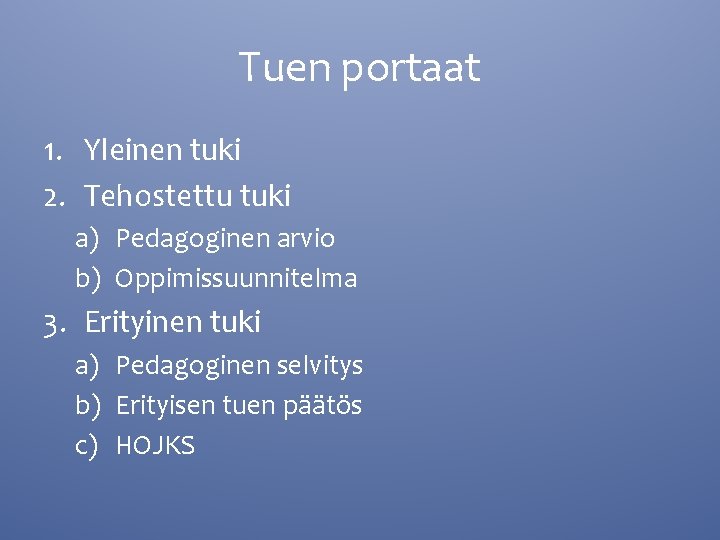 Tuen portaat

1. Yleinen tuki
2. Tehostettu tuki
   a) Pedagoginen arvio
   b) Oppimissuunnitelma
3. Erityinen tuki
   a) Pedagoginen selvitys
   b) Erityisen tuen päätös
   c) HOJKS